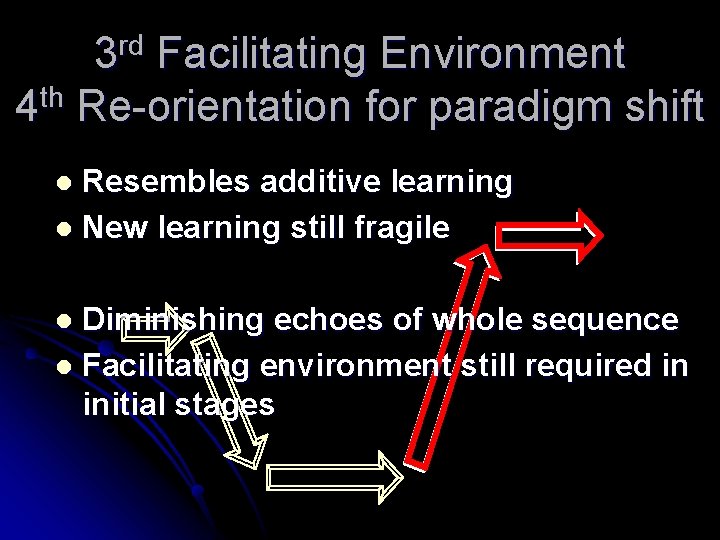 3rd Facilitating Environment
4th Re-orientation for paradigm shift

- Resembles additive learning
- New learning still fragile

- Diminishing echoes of whole sequence
- Facilitating environment still required in initial stages